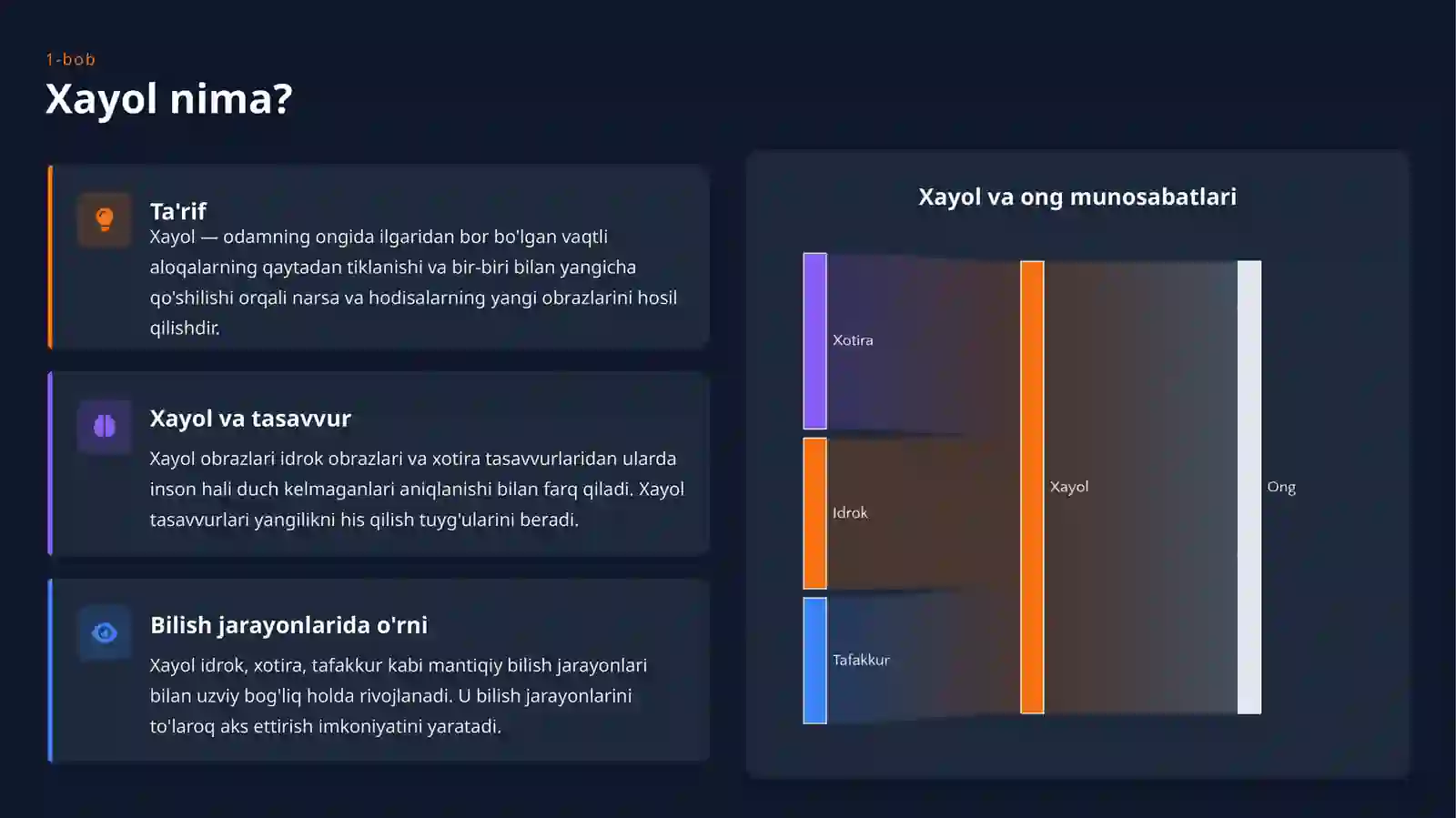 1-bob

Xayol nima?

Ta'rif
Xayol — odamning ongida ilgaridan bor bo'lgan vaqtli aloqalarning qaytadan tiklanishi va bir-biri bilan yangicha qo'shilishi orqali narsa va hodisalarning yangi obrazlarini hosil qilishdir.

Xayol va tasavvur
Xayol obrazlari idrok obrazlari va xotira tasavvurlaridan ularda inson hali duch kelmaganlari aniqlanishi bilan farq qiladi. Xayol tasavvurlari yangilikni his qilish tuyg'ularini beradi.

Bilish jarayonlarida o'rni
Xayol idrok, xotira, tafakkur kabi mantiqiy bilish jarayonlari bilan uzviy bog'liq holda rivojlanadi. U bilish jarayonlarini to'laroq aks ettirish imkoniyatini yaratadi.

Xayol va ong munosabatlari

Xotira
Idrok
Tafakkur
Xayol
Ong